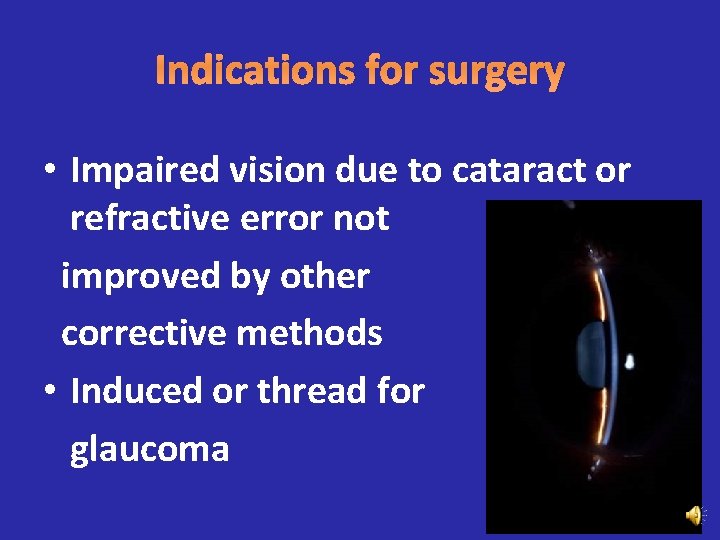 Indications for surgery

• Impaired vision due to cataract or refractive error not

improved by other

corrective methods

• Induced or thread for

glaucoma